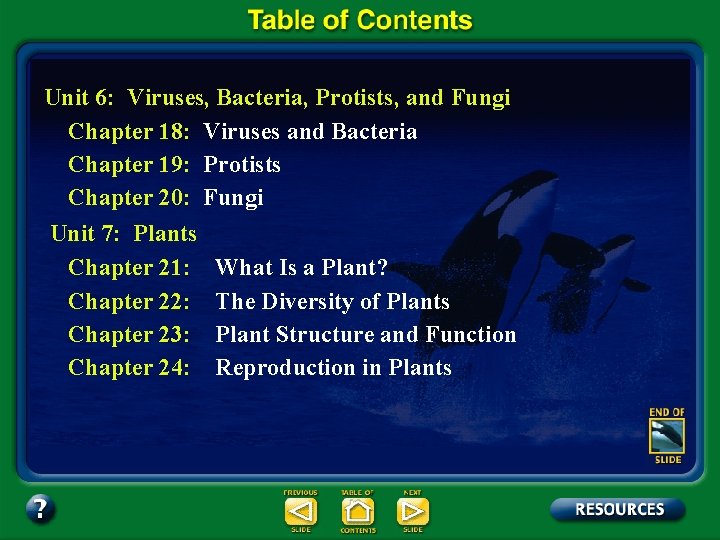 Table of Contents

Unit 6: Viruses, Bacteria, Protists, and Fungi

Chapter 18: Viruses and Bacteria

Chapter 19: Protists

Chapter 20: Fungi

Unit 7: Plants

Chapter 21: What Is a Plant?

Chapter 22: The Diversity of Plants

Chapter 23: Plant Structure and Function

Chapter 24: Reproduction in Plants

END OF SLIDE

?

PREVIOUS SLIDE

TABLE OF CONTENTS

NEXT SLIDE

RESOURCES